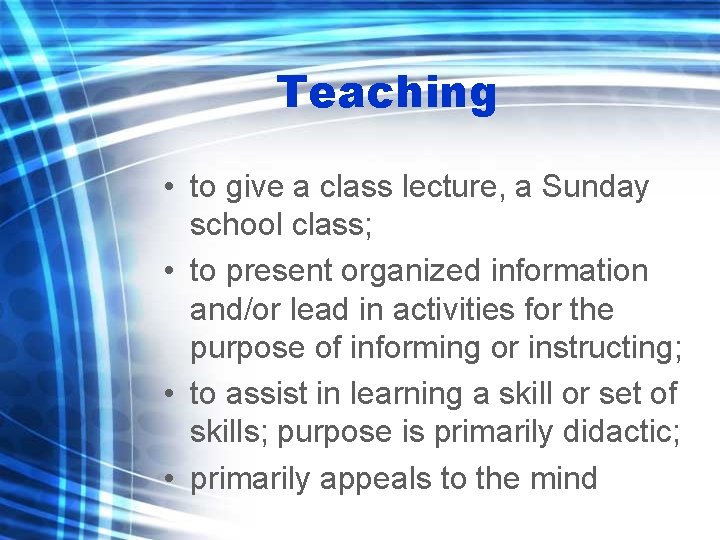 Teaching

• to give a class lecture, a Sunday school class;
• to present organized information and/or lead in activities for the purpose of informing or instructing;
• to assist in learning a skill or set of skills; purpose is primarily didactic;
• primarily appeals to the mind